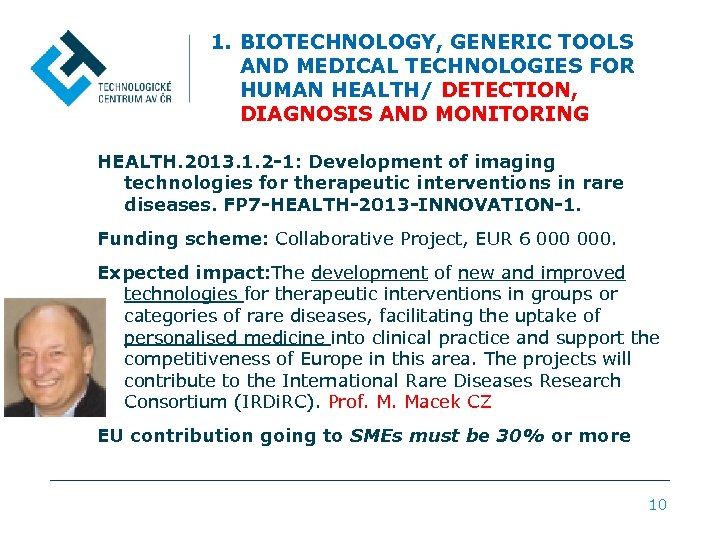 TECHNOLOGICKÉ CENTRUM AV ČR

1. BIOTECHNOLOGY, GENERIC TOOLS AND MEDICAL TECHNOLOGIES FOR HUMAN HEALTH/ DETECTION, DIAGNOSIS AND MONITORING

HEALTH.2013.1.2-1: Development of imaging technologies for therapeutic interventions in rare diseases. FP7-HEALTH-2013-INNOVATION-1.

Funding scheme: Collaborative Project, EUR 6 000 000.

Expected impact:The development of new and improved technologies for therapeutic interventions in groups or categories of rare diseases, facilitating the uptake of personalised medicine into clinical practice and support the competitiveness of Europe in this area. The projects will contribute to the International Rare Diseases Research Consortium (IRDiRC). Prof. M. Macek CZ

EU contribution going to SMEs must be 30% or more

10